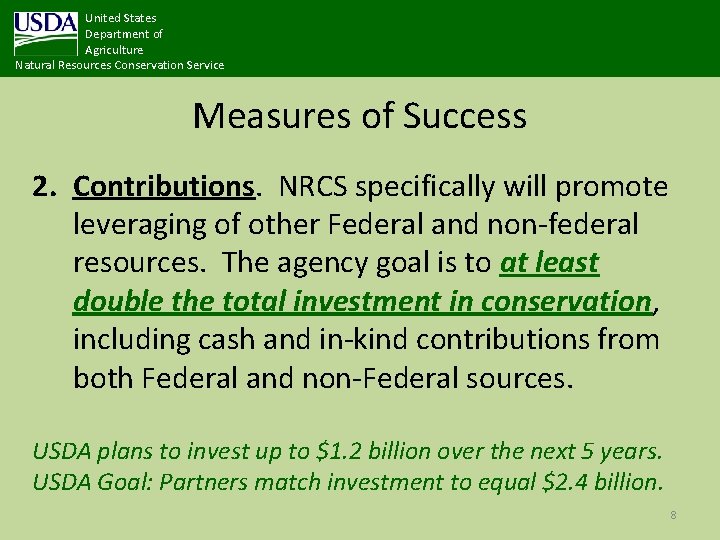 USDA United States Department of Agriculture
Natural Resources Conservation Service

Measures of Success

2. Contributions. NRCS specifically will promote leveraging of other Federal and non-federal resources. The agency goal is to at least double the total investment in conservation, including cash and in-kind contributions from both Federal and non-Federal sources.

USDA plans to invest up to \$1.2 billion over the next 5 years.
USDA Goal: Partners match investment to equal \$2.4 billion.

8